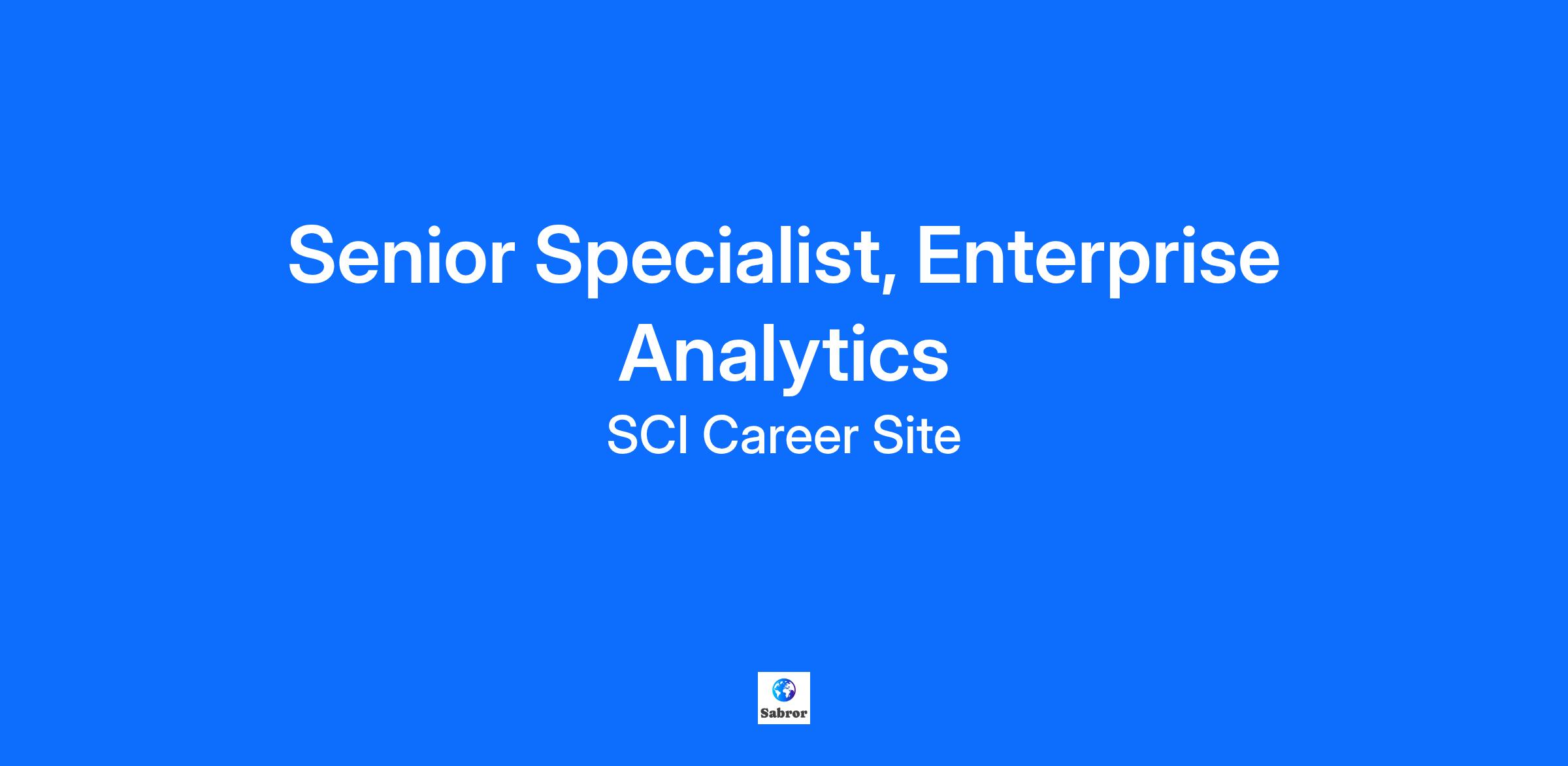 Senior Specialist, Enterprise Analytics

SCI Career Site

Sabror